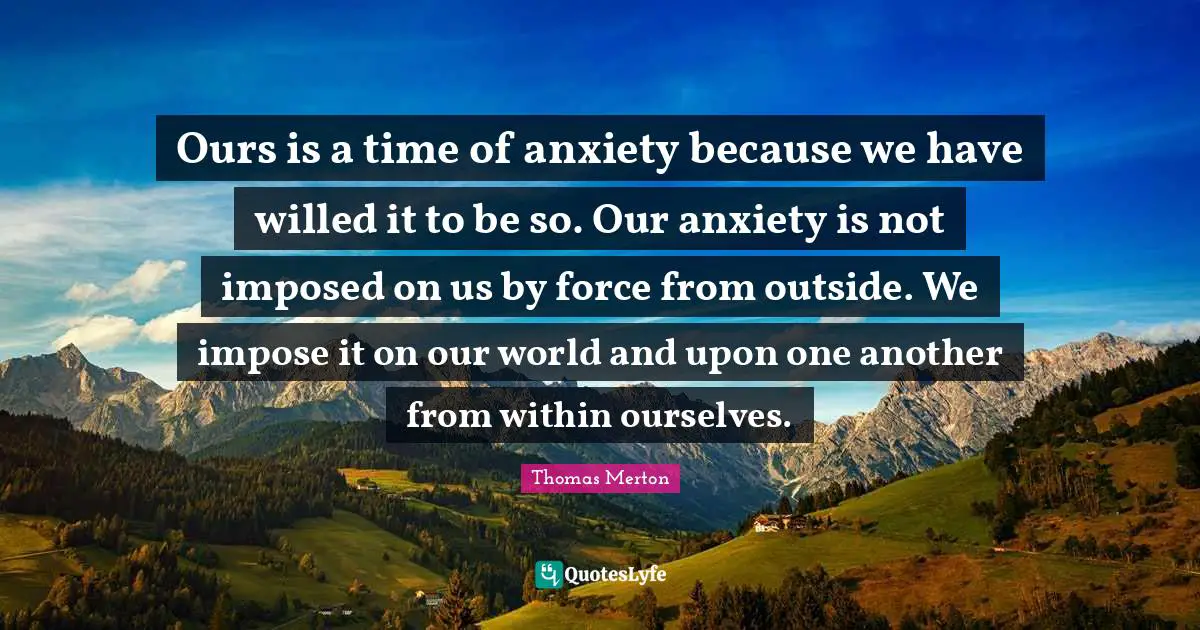 Ours is a time of anxiety because we have willed it to be so. Our anxiety is not imposed on us by force from outside. We impose it on our world and upon one another from within ourselves.

Thomas Merton

QuotesLyfe